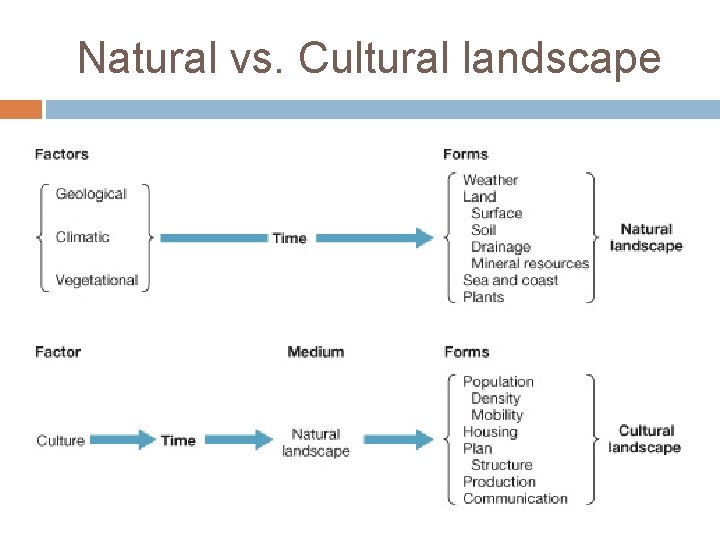 Natural vs. Cultural landscape

Factors

Geological
Climatic
Vegetational

Time

Forms

Weather
Land
Surface
Soil
Drainage
Mineral resources
Sea and coast
Plants

Natural landscape

Factor

Culture

Time

Medium

Natural landscape

Forms

Population
Density
Mobility
Housing
Plan
Structure
Production
Communication

Cultural landscape